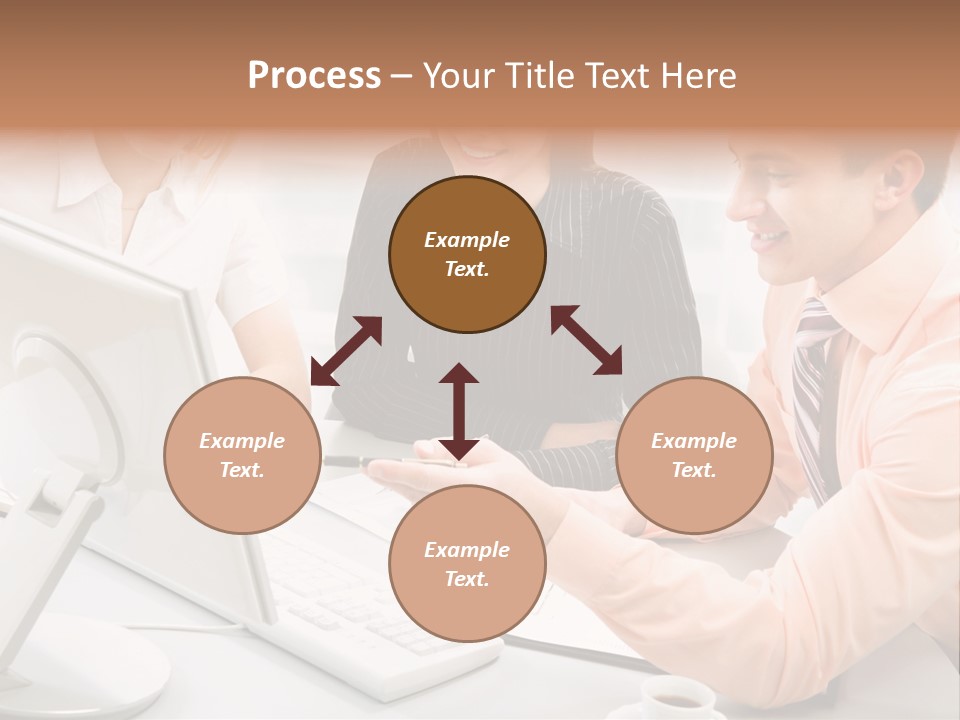 Process – Your Title Text Here

Example Text.

Example Text.

Example Text.

Example Text.